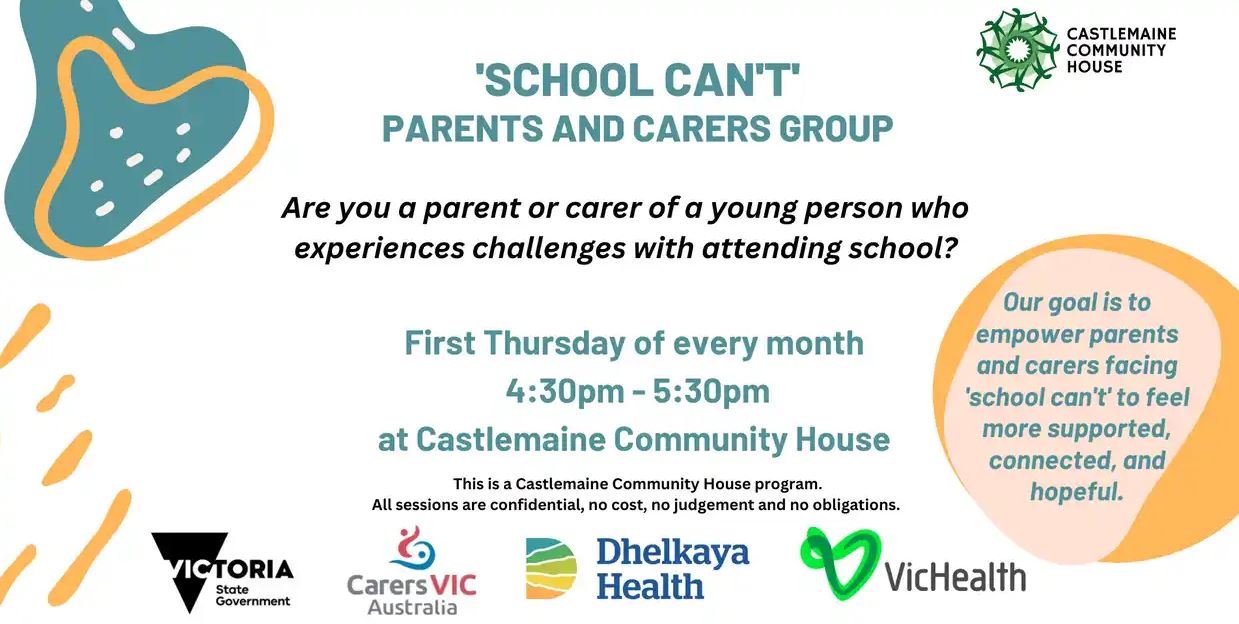 CASTLEMAINE COMMUNITY HOUSE

'SCHOOL CAN'T'
PARENTS AND CARERS GROUP

Are you a parent or carer of a young person who experiences challenges with attending school?

First Thursday of every month
4:30pm - 5:30pm
at Castlemaine Community House

This is a Castlemaine Community House program.
All sessions are confidential, no cost, no judgement and no obligations.

Our goal is to empower parents and carers facing 'school can't' to feel more supported, connected, and hopeful.

VICTORIA State Government

Carers VIC Australia

Dhelkaya Health

VicHealth